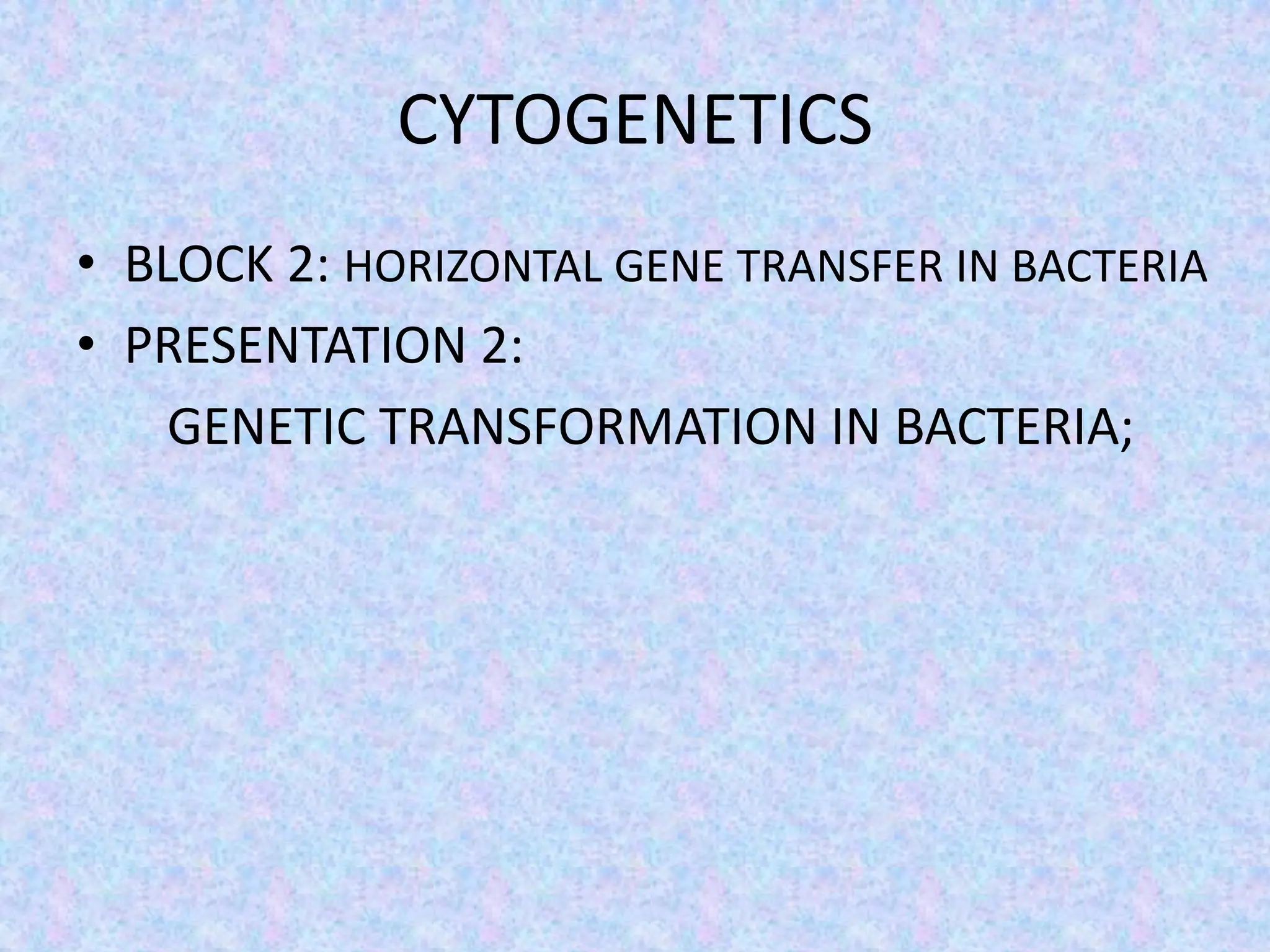 CYTOGENETICS

• BLOCK 2: HORIZONTAL GENE TRANSFER IN BACTERIA
• PRESENTATION 2:
GENETIC TRANSFORMATION IN BACTERIA;